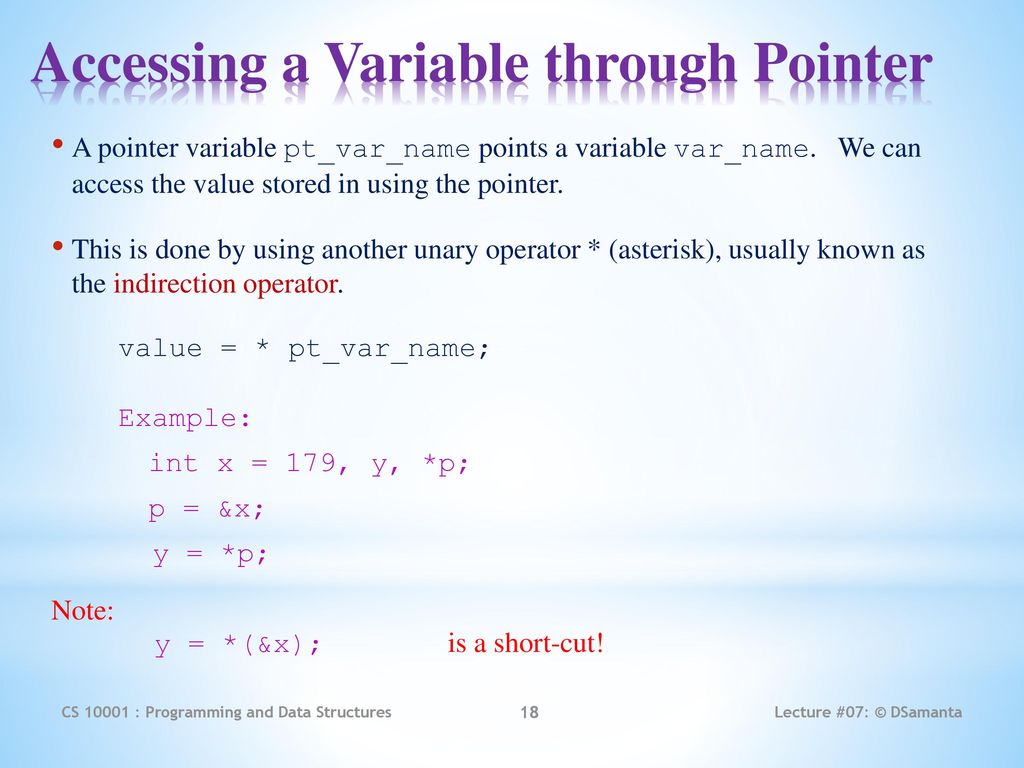 Accessing a Variable through Pointer

• A pointer variable pt_var_name points a variable var_name. We can access the value stored in using the pointer.

• This is done by using another unary operator * (asterisk), usually known as the indirection operator.

value = * pt_var_name;

Example:

int x = 179, y, *p;

p = &x;

y = *p;

Note:

y = *(&x); is a short-cut!

CS 10001 : Programming and Data Structures 18 Lecture #07: © DSamanta